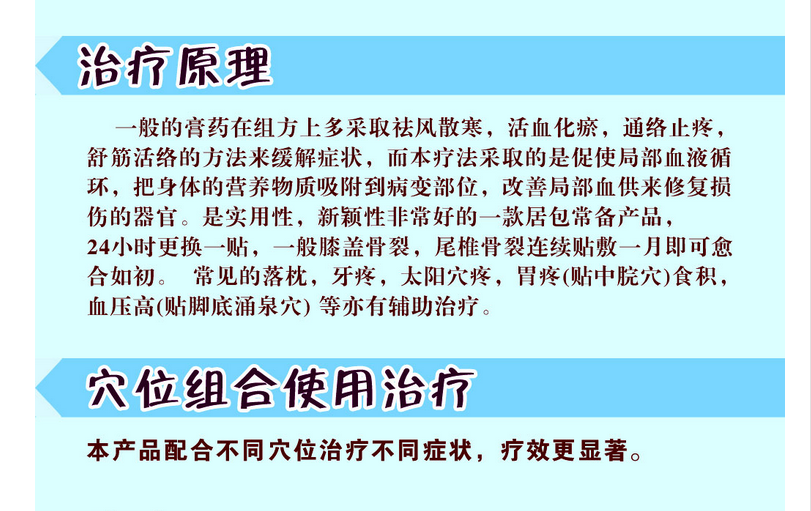 治疗原理

一般的膏药在组方上多采取祛风散寒，活血化瘀，通络止疼，舒筋活络的方法来缓解症状，而本疗法采取的是促使局部血液循环，把身体的营养物质吸附到病变部位，改善局部血供来修复损伤的器官。是实用性，新颖性非常好的一款居包常备产品，24小时更换一贴，一般膝盖骨裂，尾椎骨裂连续贴敷一月即可愈合如初。 常见的落枕，牙疼，太阳穴疼，胃疼(贴中脘穴)食积，血压高(贴脚底涌泉穴) 等亦有辅助治疗。

穴位组合使用治疗

本产品配合不同穴位治疗不同症状，疗效更显著。